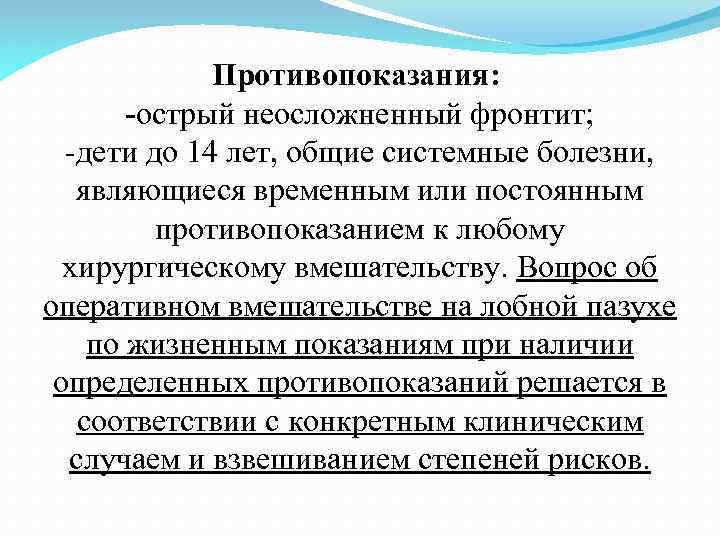 Противопоказания:
-острый неосложненный фронтит;
-дети до 14 лет, общие системные болезни, являющиеся временным или постоянным противопоказанием к любому хирургическому вмешательству. Вопрос об оперативном вмешательстве на лобной пазухе по жизненным показаниям при наличии определенных противопоказаний решается в соответствии с конкретным клиническим случаем и взвешиванием степеней рисков.